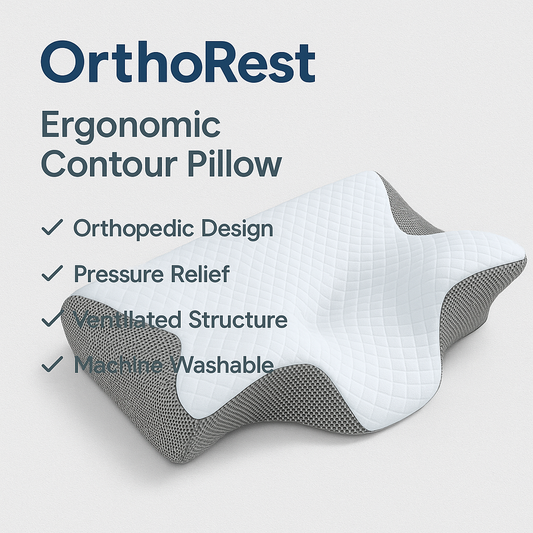 OrthoRest

Ergonomic Contour Pillow

✓ Orthopedic Design

✓ Pressure Relief

✓ Ventilated Structure

✓ Machine Washable